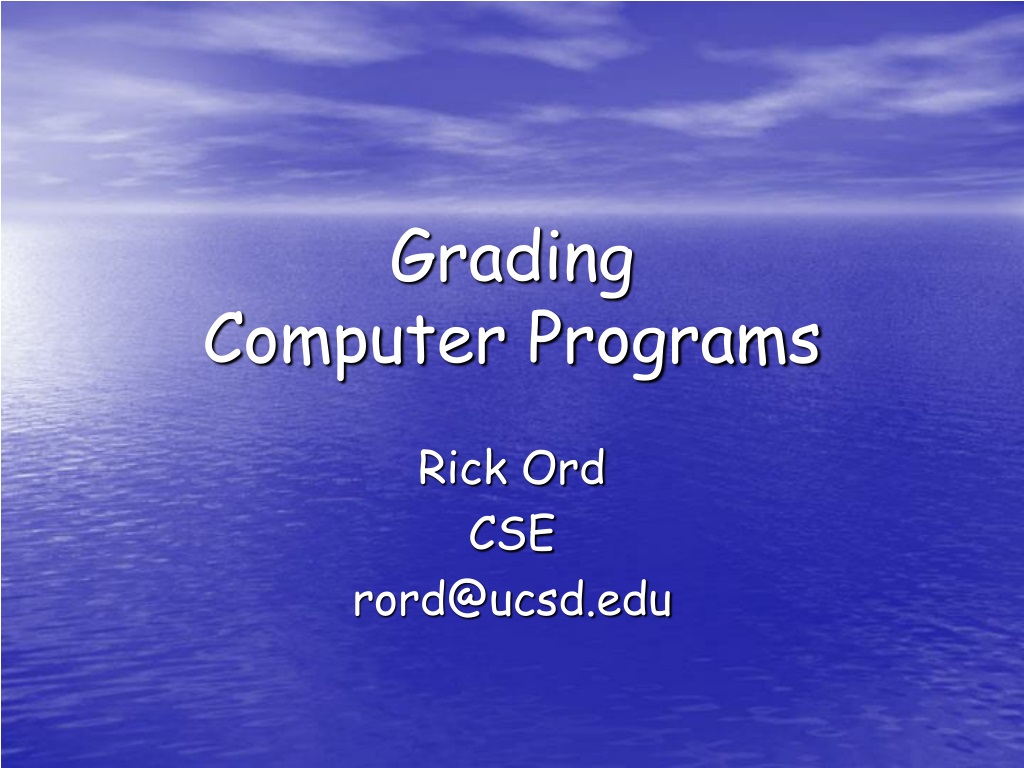 Grading
Computer Programs

Rick Ord
CSE
rord@ucsd.edu